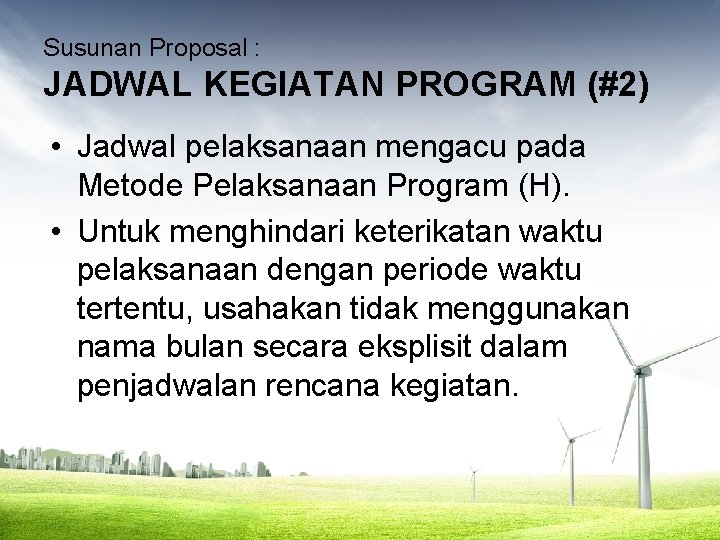 Susunan Proposal :
JADWAL KEGIATAN PROGRAM (#2)

• Jadwal pelaksanaan mengacu pada Metode Pelaksanaan Program (H).

• Untuk menghindari keterikatan waktu pelaksanaan dengan periode waktu tertentu, usahakan tidak menggunakan nama bulan secara eksplisit dalam penjadwalan rencana kegiatan.